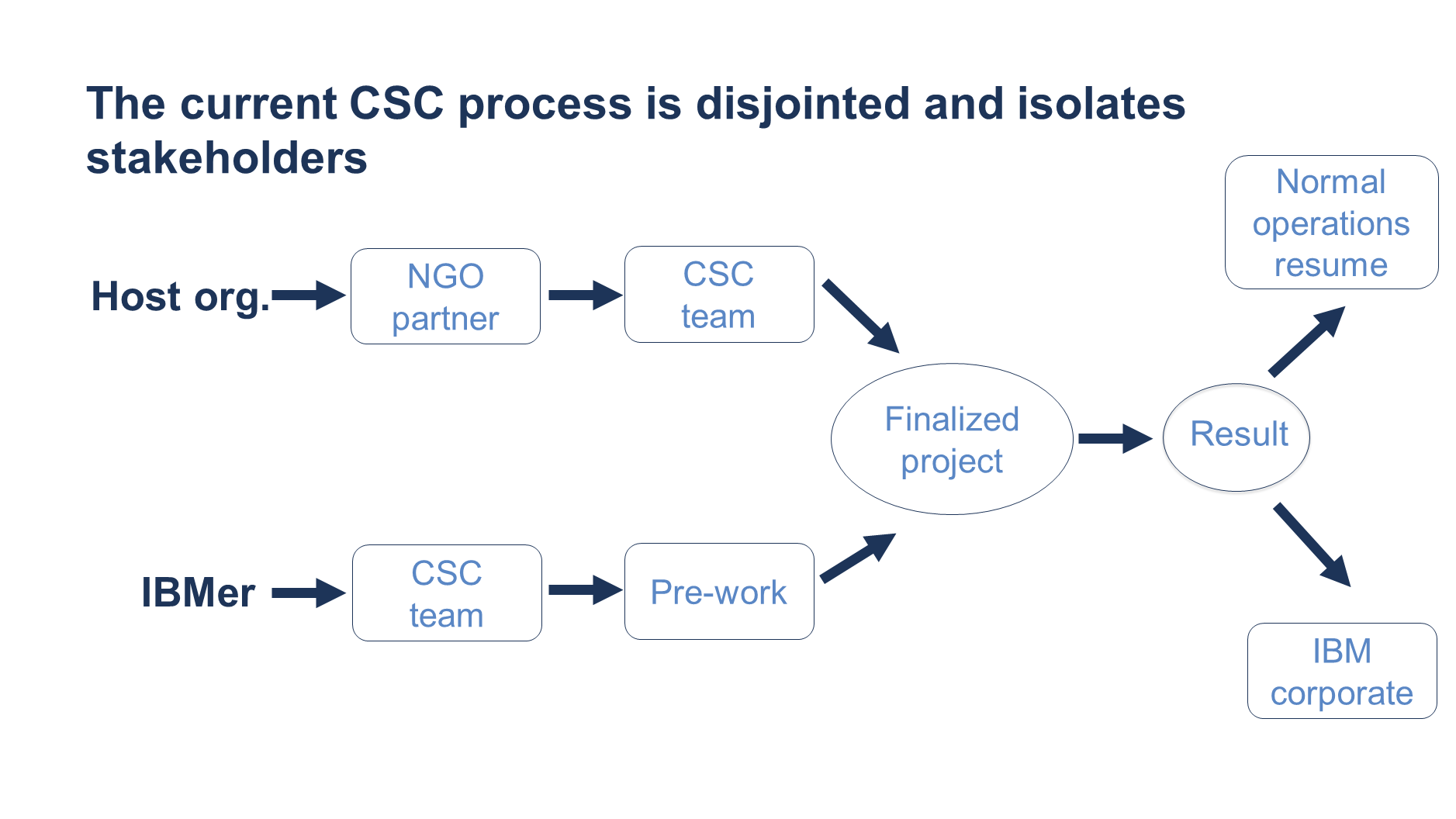 The current CSC process is disjointed and isolates stakeholders

Host org.

NGO partner

CSC team

IBMer

CSC team

Pre-work

Finalized project

Result

Normal operations resume

IBM corporate